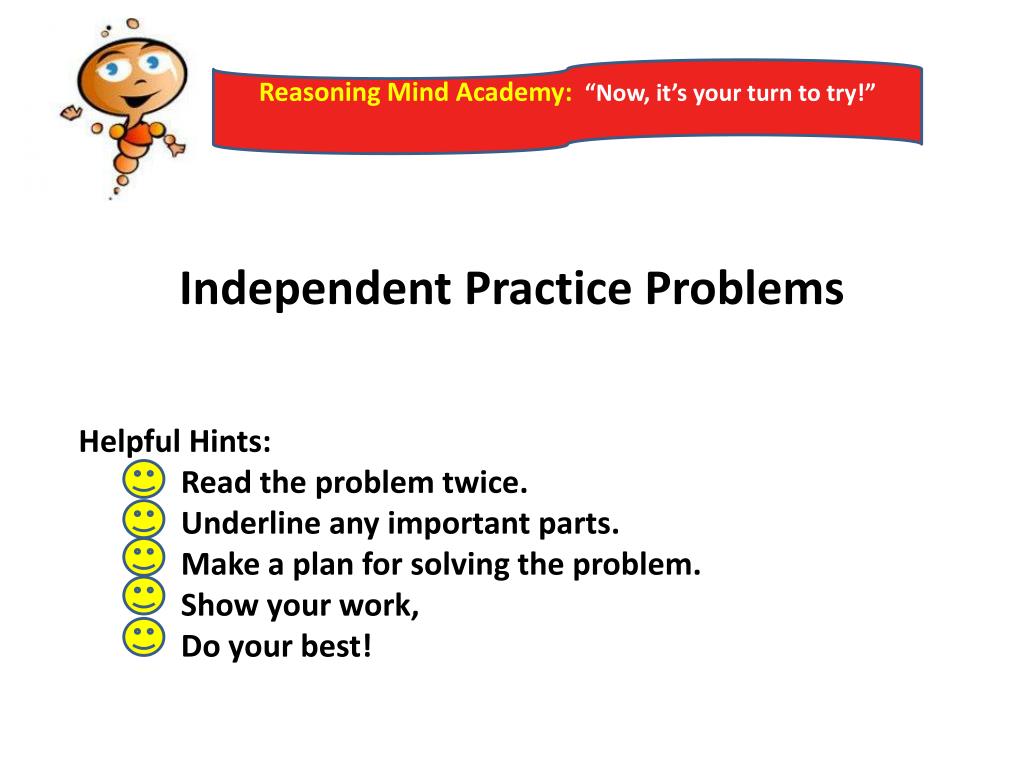 Reasoning Mind Academy: “Now, it’s your turn to try!”

Independent Practice Problems

Helpful Hints:
Read the problem twice.
Underline any important parts.
Make a plan for solving the problem.
Show your work,
Do your best!